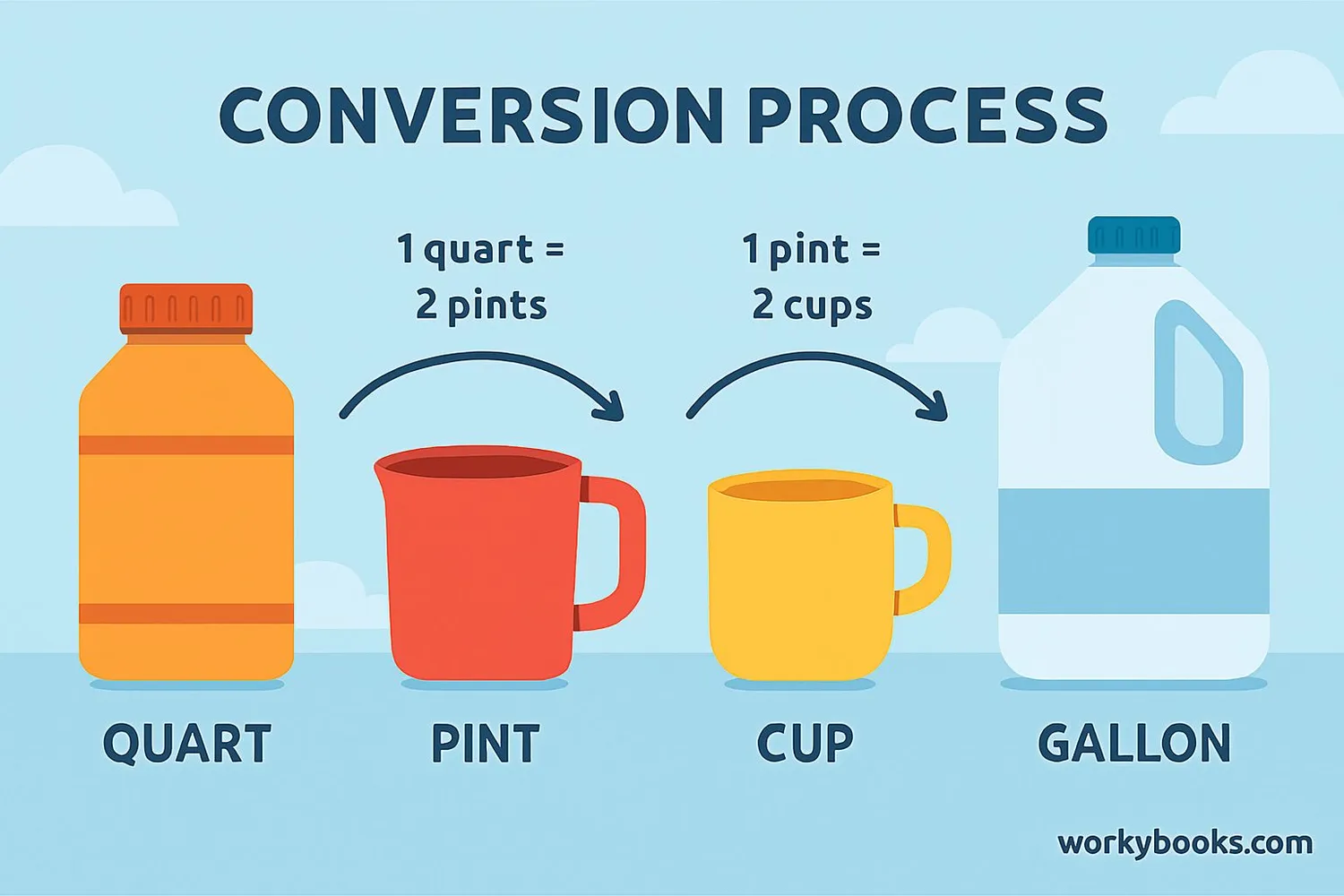 CONVERSION PROCESS

1 quart = 2 pints

1 pint = 2 cups

QUART

PINT

CUP

GALLON

workybooks.com